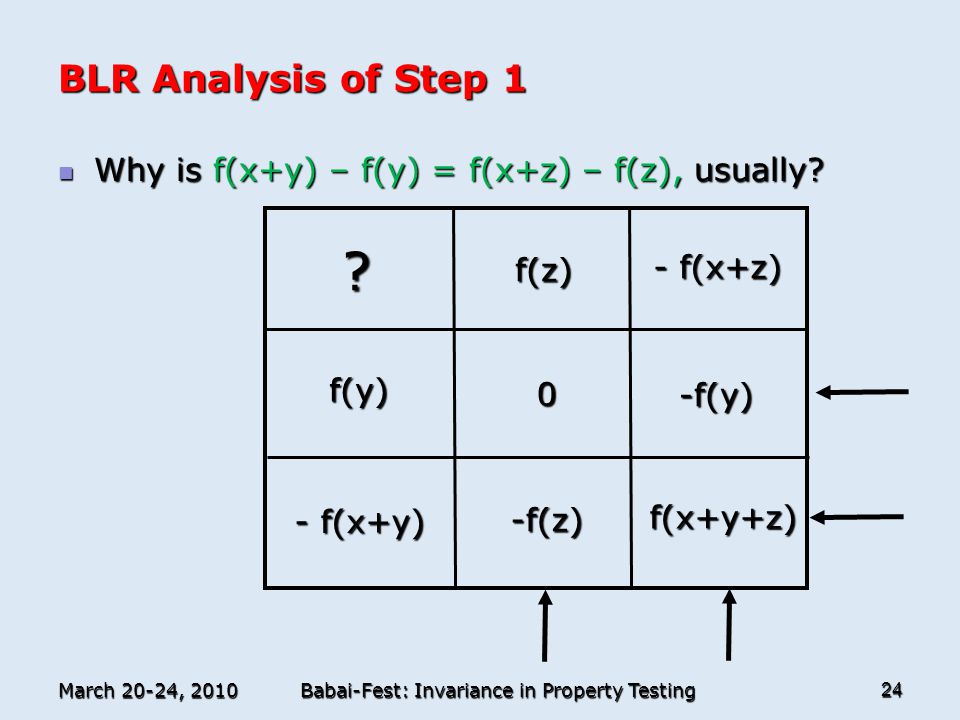 BLR Analysis of Step 1

Why is f(x+y) – f(y) = f(x+z) – f(z), usually?

| ? | f(z) | - f(x+z) |
|---|---|---|
| f(y) | 0 | -f(y) |
| - f(x+y) | -f(z) | f(x+y+z) |

March 20-24, 2010 Babai-Fest: Invariance in Property Testing 24